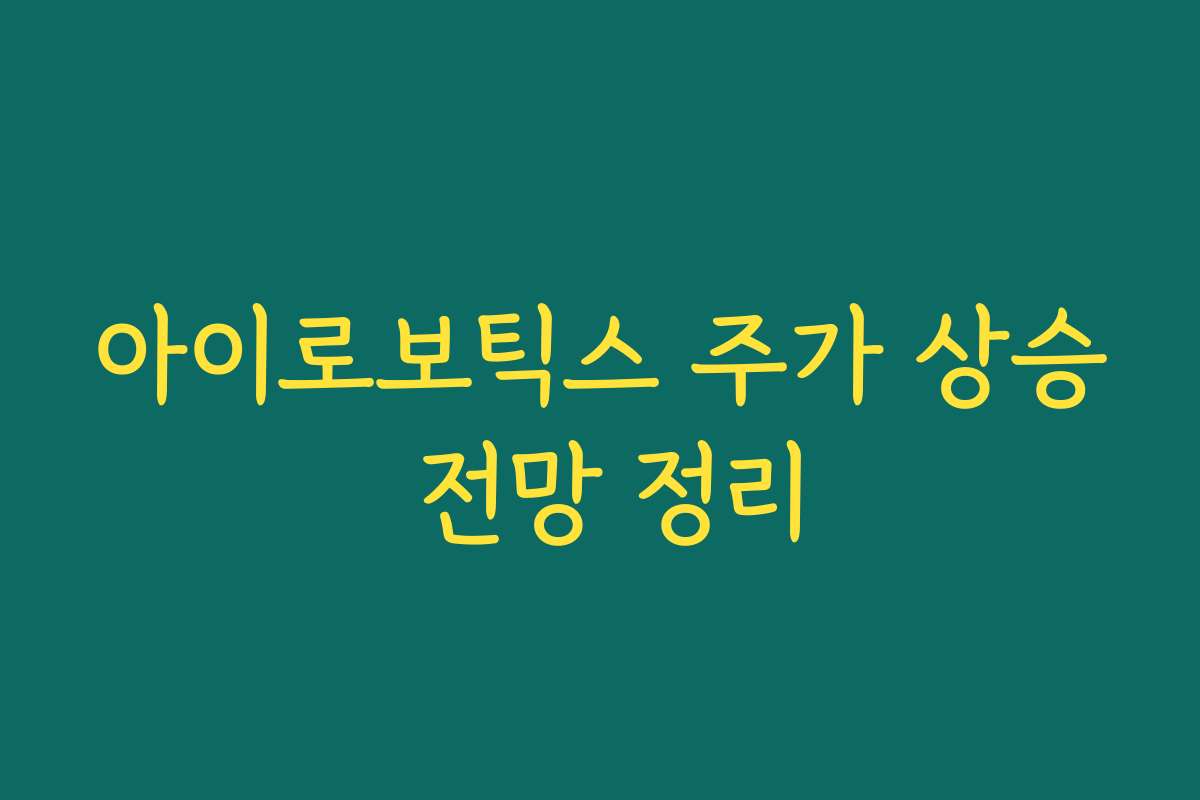 아이로보틱스 주가 상승 전망 정리